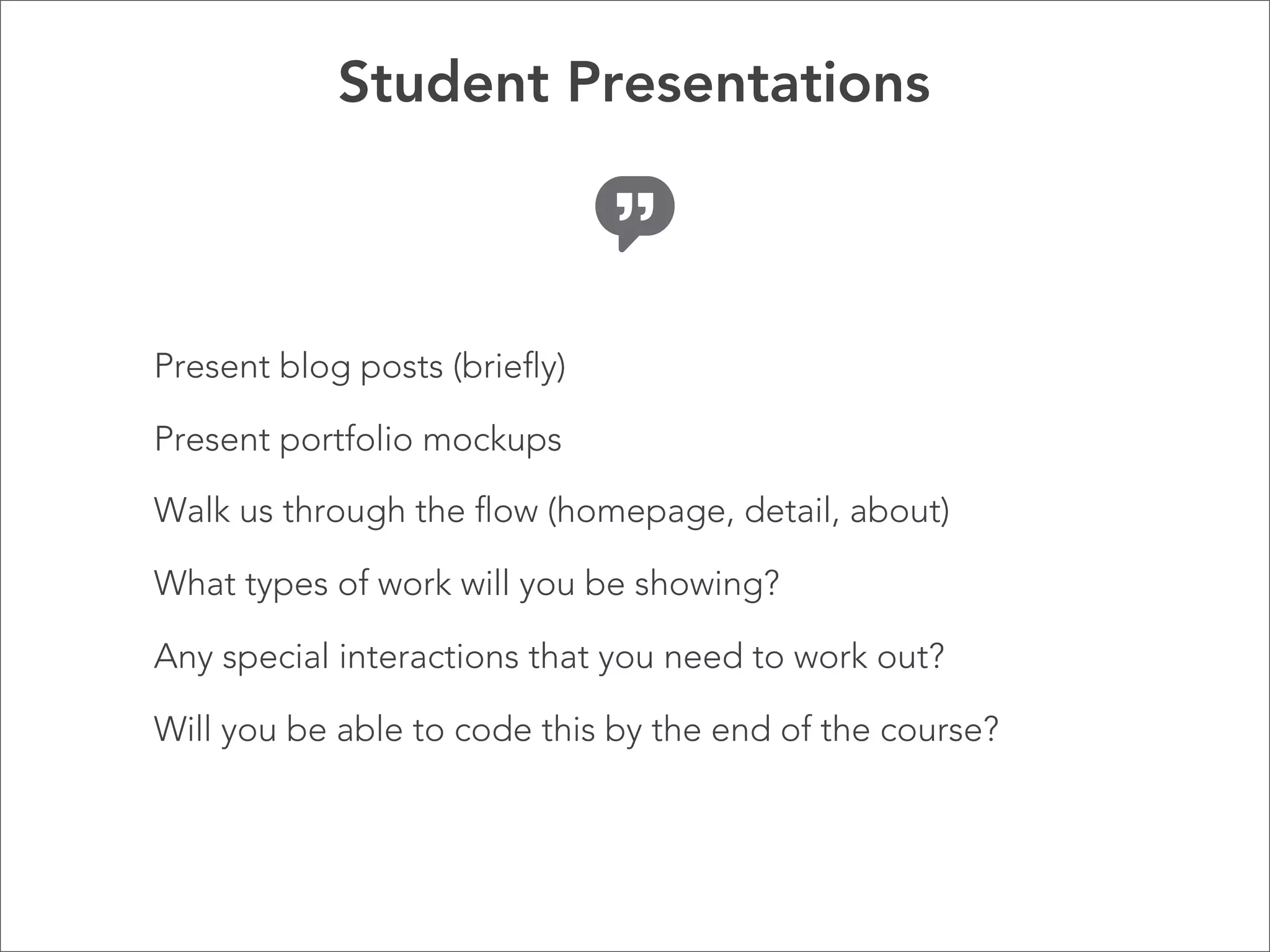 Student Presentations

Present blog posts (briefly)

Present portfolio mockups

Walk us through the flow (homepage, detail, about)

What types of work will you be showing?

Any special interactions that you need to work out?

Will you be able to code this by the end of the course?